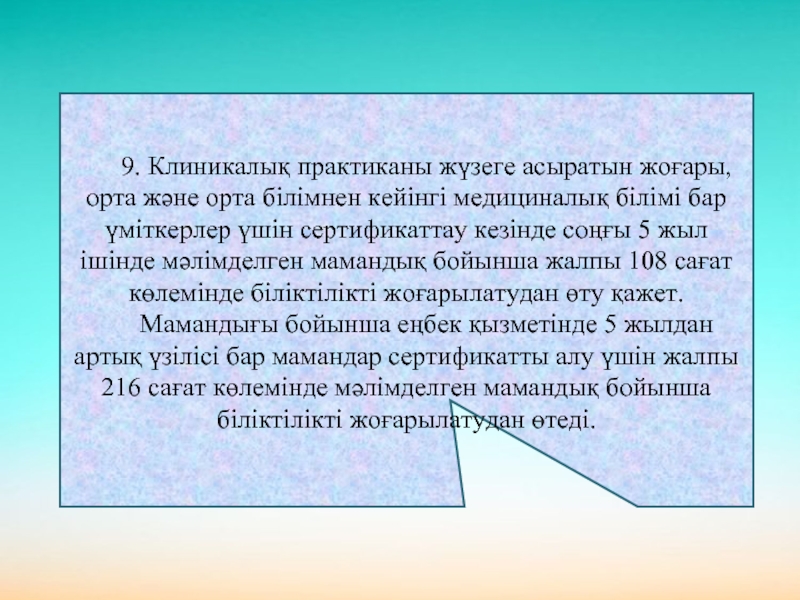 9. Клиникалық практиканы жүзеге асыратын жоғары, орта және орта білімнен кейінгі медициналық білімі бар үміткерлер үшін сертификаттау кезінде соңғы 5 жыл ішінде мәлімделген мамандық бойынша жалпы 108 сағат көлемінде біліктілікті жоғарылатудан өту қажет.

Мамандығы бойынша еңбек қызметінде 5 жылдан артық үзілісі бар мамандар сертификатты алу үшін жалпы 216 сағат көлемінде мәлімделген мамандық бойынша біліктілікті жоғарылатудан өтеді.